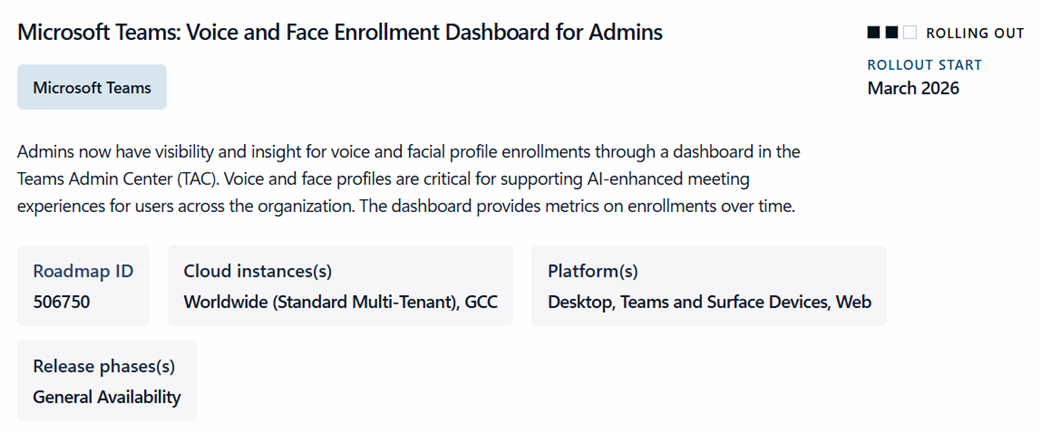 Microsoft Teams: Voice and Face Enrollment Dashboard for Admins

ROLLING OUT

ROLLOUT START
March 2026

Microsoft Teams

Admins now have visibility and insight for voice and facial profile enrollments through a dashboard in the Teams Admin Center (TAC). Voice and face profiles are critical for supporting AI-enhanced meeting experiences for users across the organization. The dashboard provides metrics on enrollments over time.

Roadmap ID
506750

Cloud instances(s)
Worldwide (Standard Multi-Tenant), GCC

Platform(s)
Desktop, Teams and Surface Devices, Web

Release phases(s)
General Availability